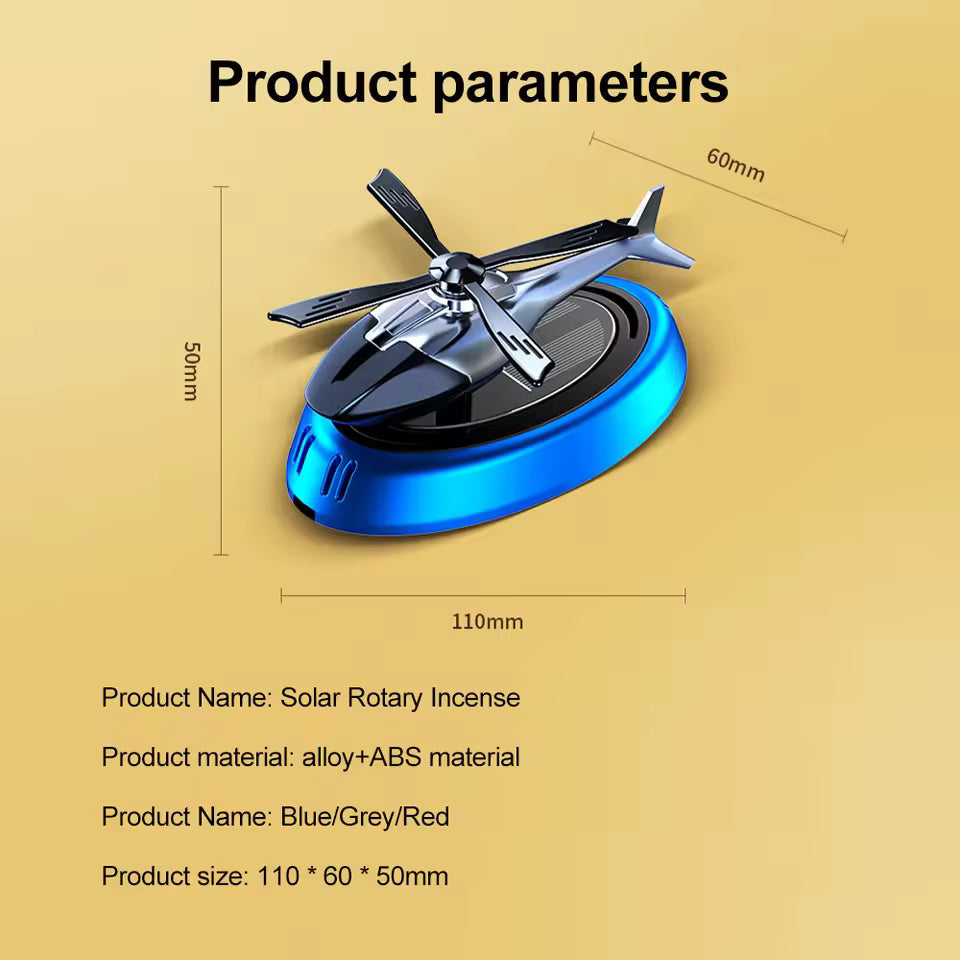 Product parameters

60mm

50mm

110mm

Product Name: Solar Rotary Incense

Product material: alloy+ABS material

Product Name: Blue/Grey/Red

Product size: 110 * 60 * 50mm